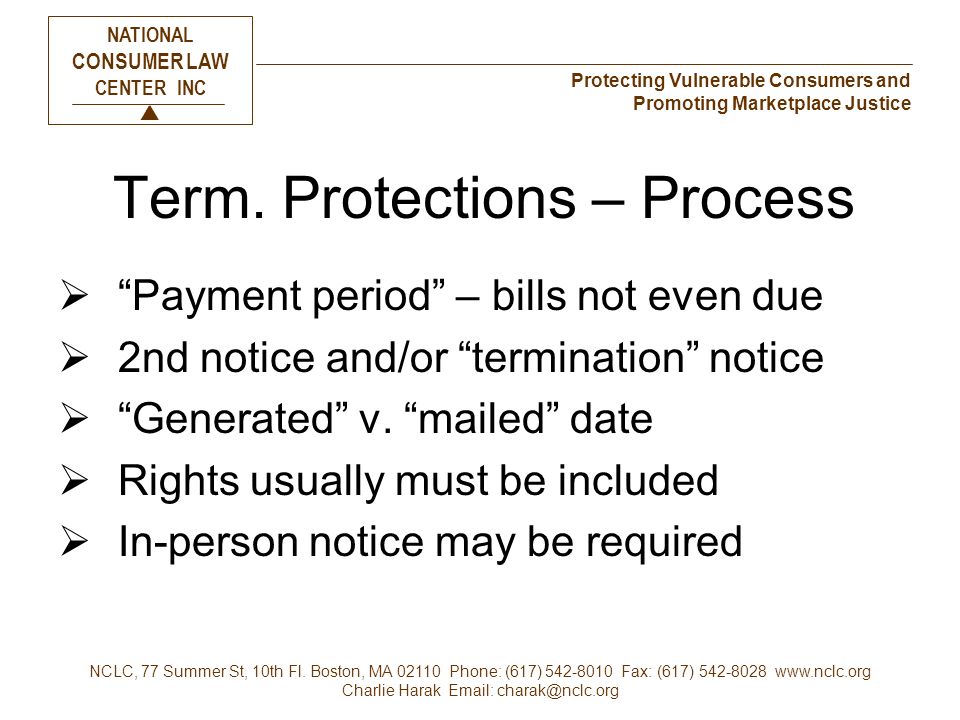 NATIONAL
CONSUMER LAW
CENTER INC

Protecting Vulnerable Consumers and Promoting Marketplace Justice

Term. Protections – Process

➢ “Payment period” – bills not even due
➢ 2nd notice and/or “termination” notice
➢ “Generated” v. “mailed” date
➢ Rights usually must be included
➢ In-person notice may be required

NCLC, 77 Summer St, 10th Fl. Boston, MA 02110 Phone: (617) 542-8010 Fax: (617) 542-8028 www.nclc.org
Charlie Harak Email: charak@nclc.org